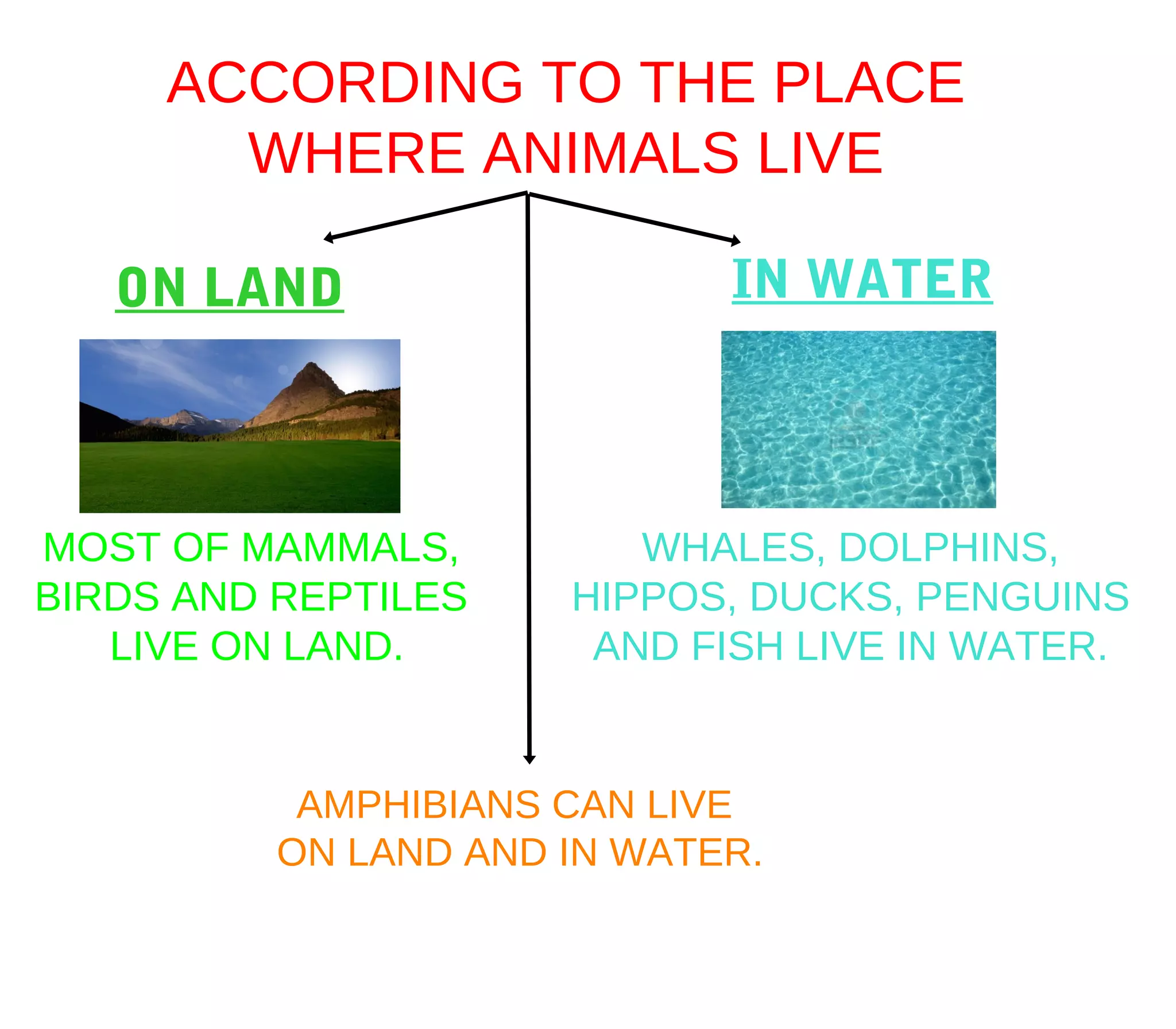 ACCORDING TO THE PLACE WHERE ANIMALS LIVE

ON LAND

MOST OF MAMMALS, BIRDS AND REPTILES LIVE ON LAND.

IN WATER

WHALES, DOLPHINS, HIPPOS, DUCKS, PENGUINS AND FISH LIVE IN WATER.

AMPHIBIANS CAN LIVE ON LAND AND IN WATER.